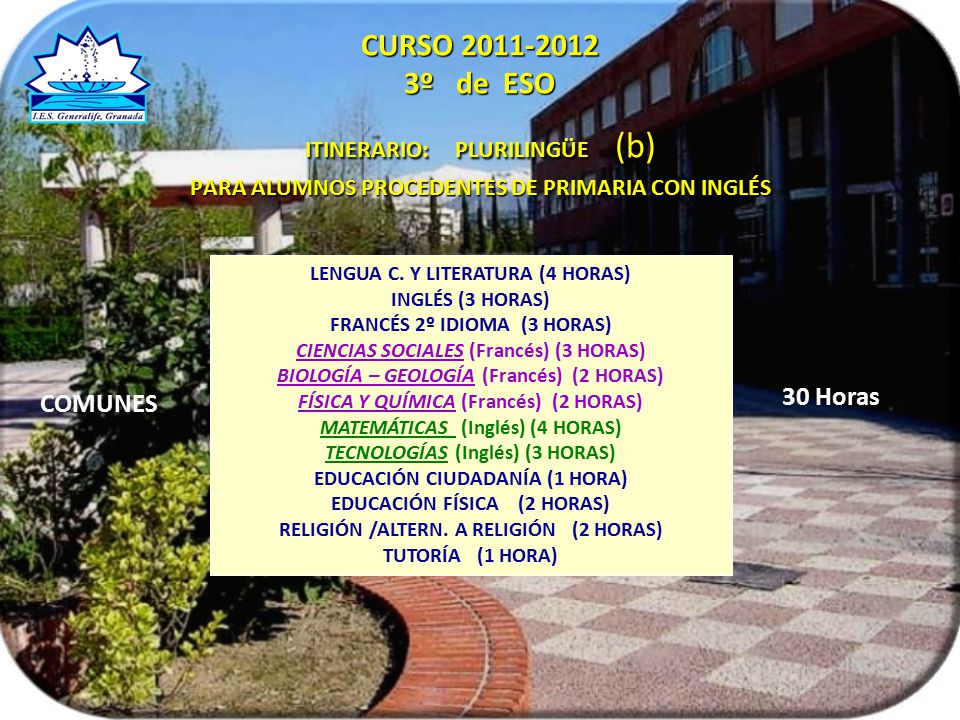 I.E.S. Generalife, Granada

CURSO 2011-2012
3º de ESO

ITINERARIO: PLURILINGÜE (b)
PARA ALUMNOS PROCEDENTES DE PRIMARIA CON INGLÉS

COMUNES

LENGUA C. Y LITERATURA (4 HORAS)
INGLÉS (3 HORAS)
FRANCÉS 2º IDIOMA (3 HORAS)
CIENCIAS SOCIALES (Francés) (3 HORAS)
BIOLOGÍA – GEOLOGÍA (Francés) (2 HORAS)
FÍSICA Y QUÍMICA (Francés) (2 HORAS)
MATEMÁTICAS (Inglés) (4 HORAS)
TECNOLOGÍAS (Inglés) (3 HORAS)
EDUCACIÓN CIUDADANÍA (1 HORA)
EDUCACIÓN FÍSICA (2 HORAS)
RELIGIÓN /ALTERN. A RELIGIÓN (2 HORAS)
TUTORÍA (1 HORA)

30 Horas